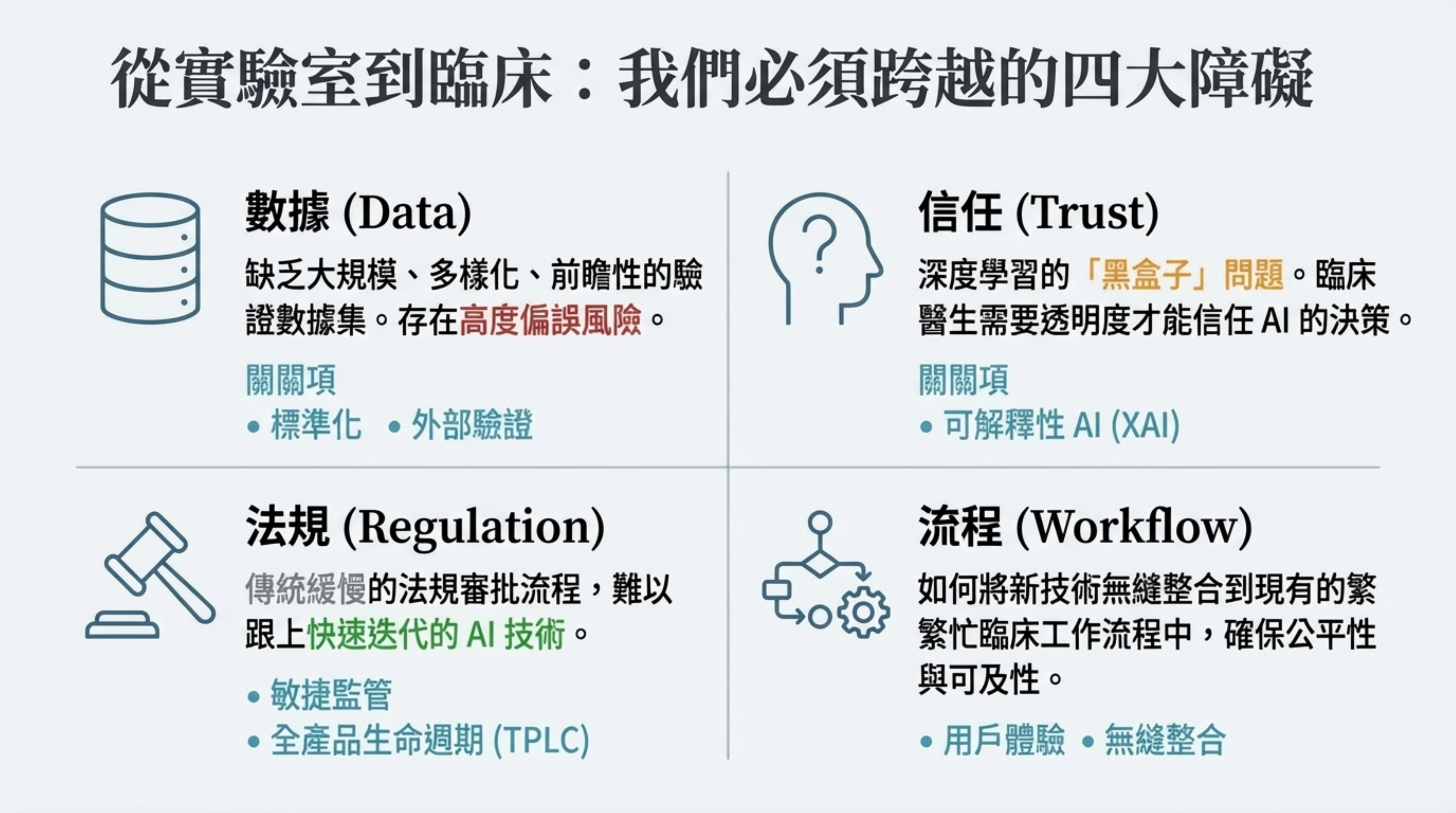 從實驗室到臨床：我們必須跨越的四大障礙

數據 (Data)

缺乏大規模、多樣化、前瞻性的驗證數據集。存在高度偏誤風險。

關關項

• 標準化 • 外部驗證

信任 (Trust)

深度學習的「黑盒子」問題。臨床醫生需要透明度才能信任 AI 的決策。

關關項

• 可解釋性 AI (XAI)

法規 (Regulation)

傳統緩慢的法規審批流程，難以跟上快速迭代的 AI 技術。

• 敏捷監管
• 全產品生命週期 (TPLC)

流程 (Workflow)

如何將新技術無縫整合到現有的繁繁忙臨床工作流程中，確保公平性與可及性。

• 用戶體驗 • 無縫整合